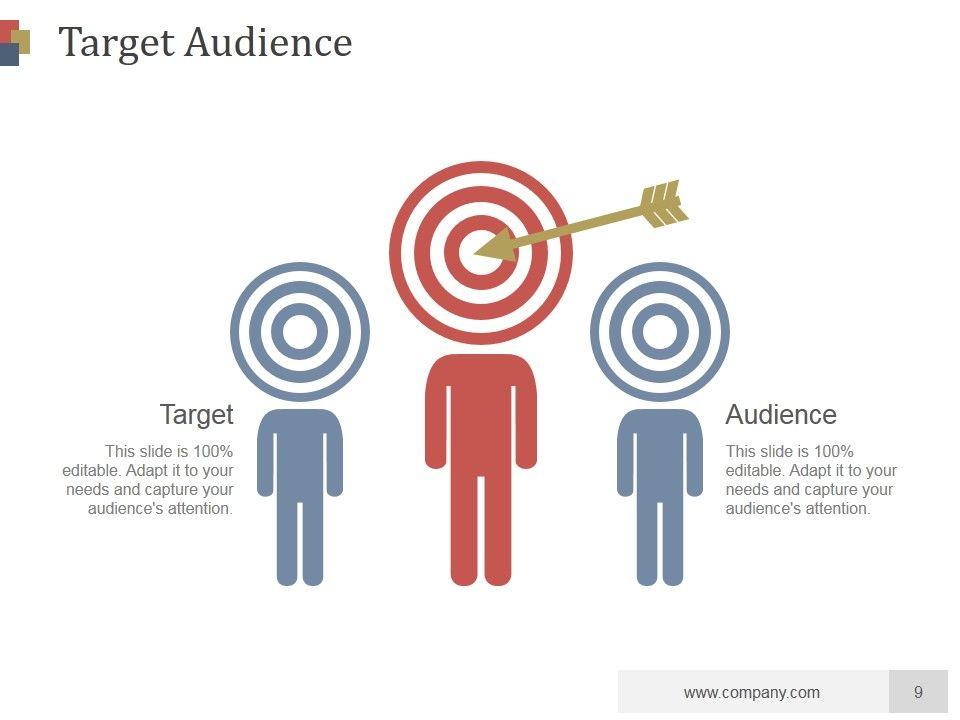 Target Audience

Target

This slide is 100% editable. Adapt it to your needs and capture your audience's attention.

Audience

This slide is 100% editable. Adapt it to your needs and capture your audience's attention.

www.company.com

9